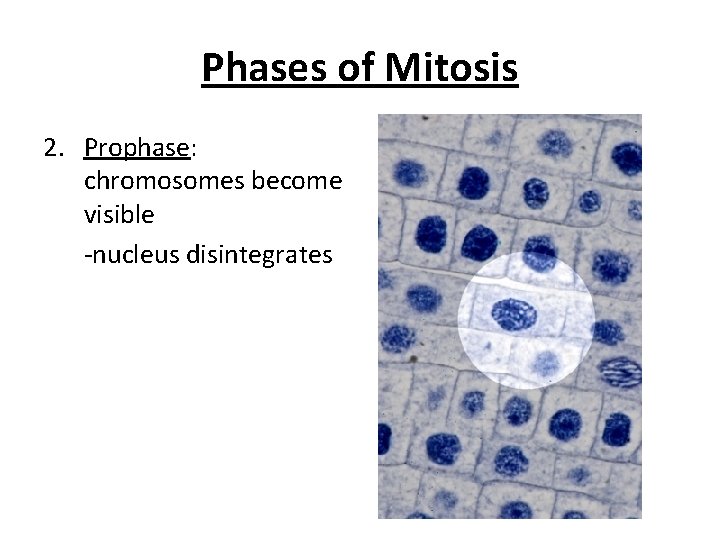 Phases of Mitosis

2. Prophase: chromosomes become visible

-nucleus disintegrates